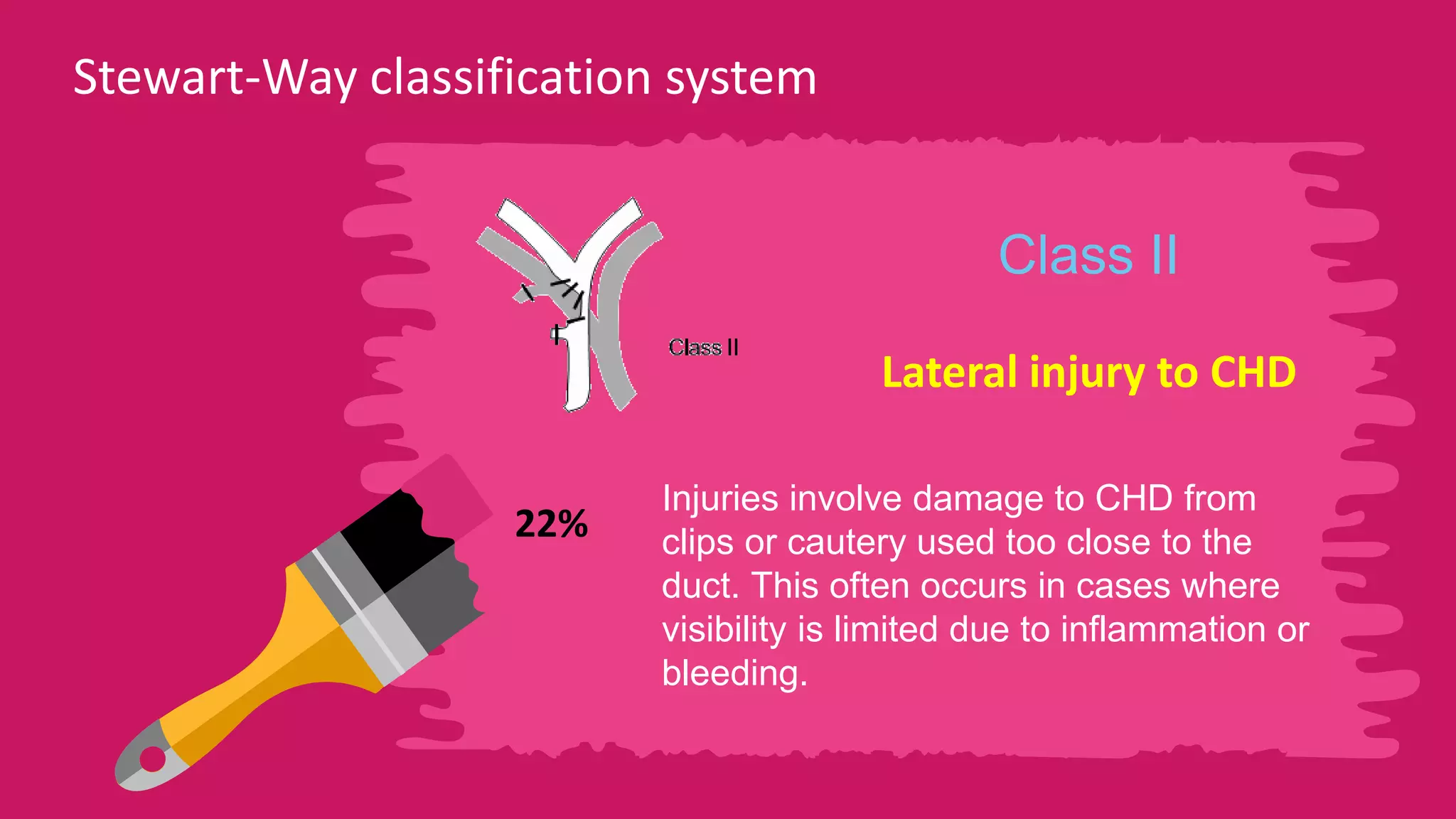 Stewart-Way classification system

Class II

Class II

Lateral injury to CHD

22%

Injuries involve damage to CHD from clips or cautery used too close to the duct. This often occurs in cases where visibility is limited due to inflammation or bleeding.